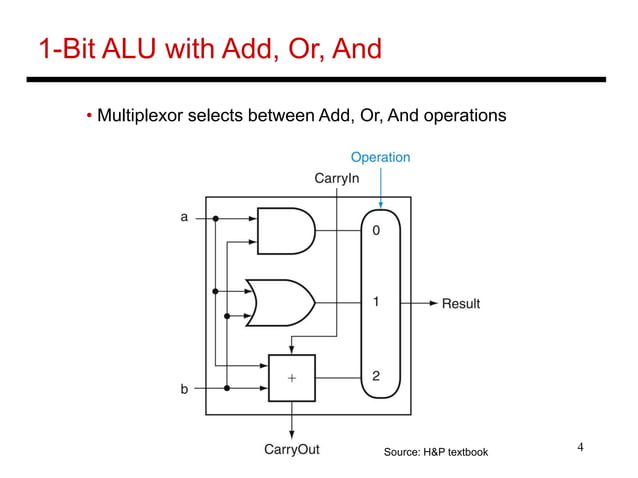 1-Bit ALU with Add, Or, And

• Multiplexor selects between Add, Or, And operations

Operation
CarryIn
a
0
1
Result
+
2
b
CarryOut

Source: H&P textbook

4